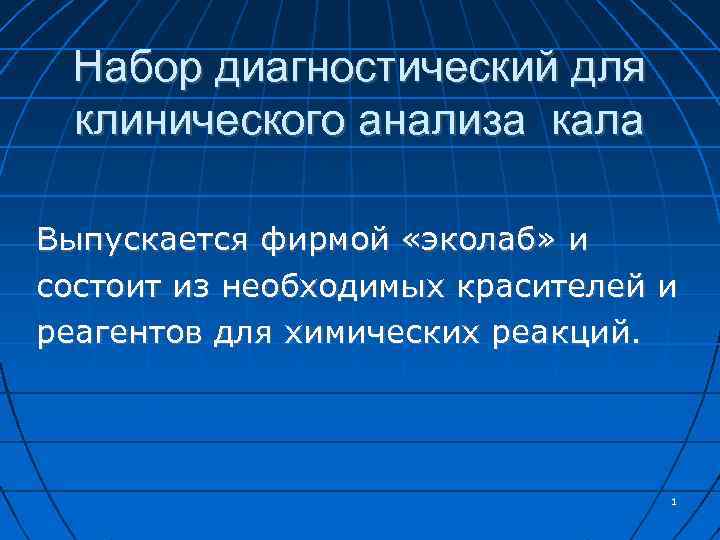 Набор диагностический для клинического анализа кала

Выпускается фирмой «эколаб» и состоит из необходимых красителей и реагентов для химических реакций.

1